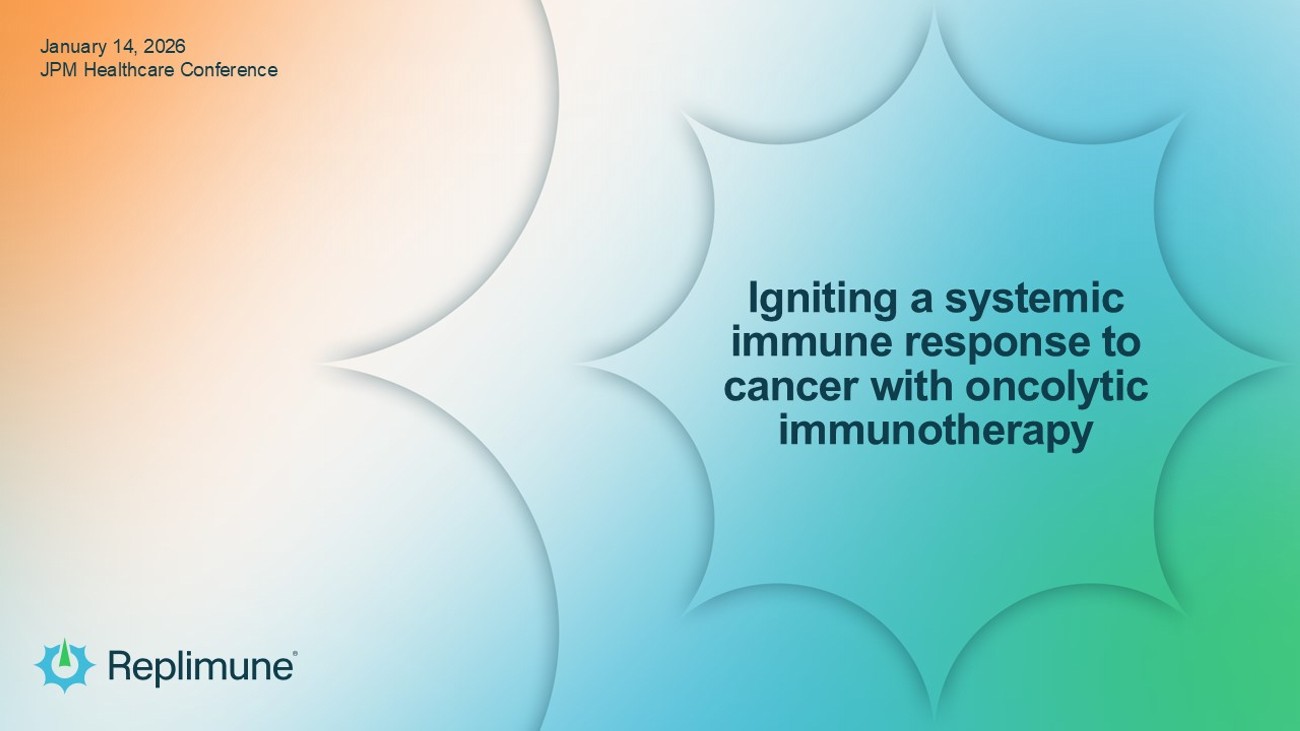 January 14, 2026
JPM Healthcare Conference

Igniting a systemic immune response to cancer with oncolytic immunotherapy

Replimune®